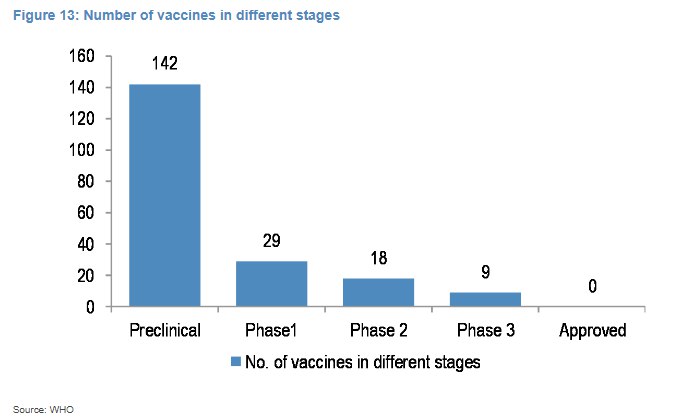 Figure 13: Number of vaccines in different stages

160
140
120
100
80
60
40
20
0

142
29
18
9
0

Preclinical
Phase1
Phase 2
Phase 3
Approved

No. of vaccines in different stages

Source: WHO